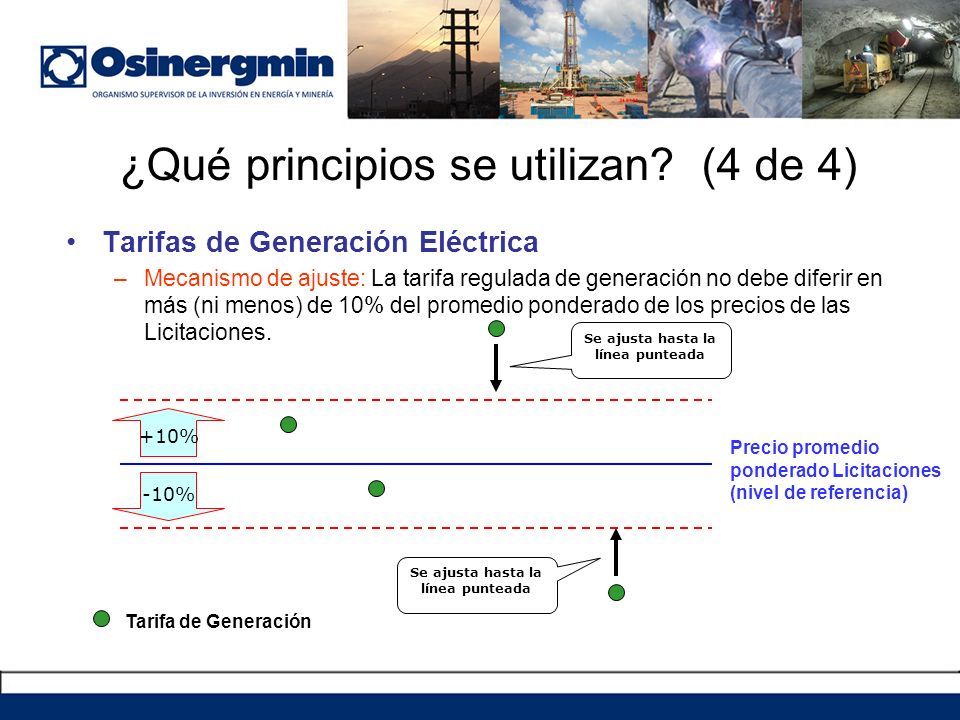 Osinergmin
ORGANISMO SUPERVISOR DE LA INVERSIÓN EN ENERGÍA Y MINERÍA

¿Qué principios se utilizan? (4 de 4)

• Tarifas de Generación Eléctrica
– Mecanismo de ajuste: La tarifa regulada de generación no debe diferir en más (ni menos) de 10% del promedio ponderado de los precios de las Licitaciones.

Se ajusta hasta la línea punteada

+10%

-10%

Precio promedio ponderado Licitaciones (nivel de referencia)

Se ajusta hasta la línea punteada

Tarifa de Generación